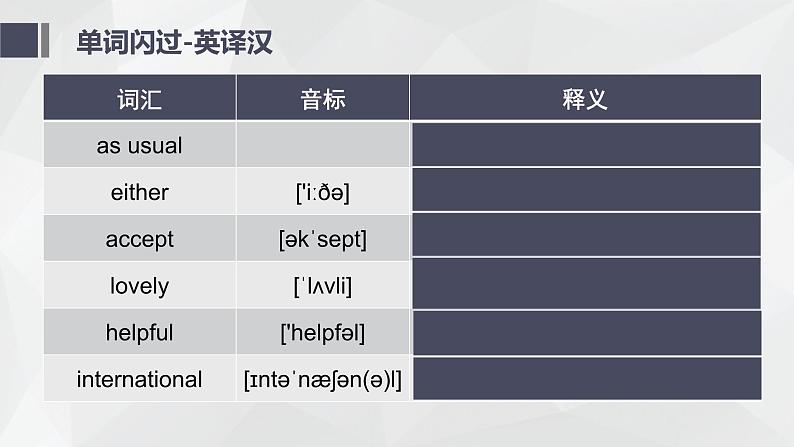 单词闪过-英译汉

| 词汇 | 音标 | 释义 |
|---|---|---|
| as usual | | |
| either | ['iːðə] | |
| accept | [əkˈsept] | |
| lovely | [ˈlʌvli] | |
| helpful | ['helpfəl] | |
| international | [ɪntəˈnæʃən(ə)l] | |